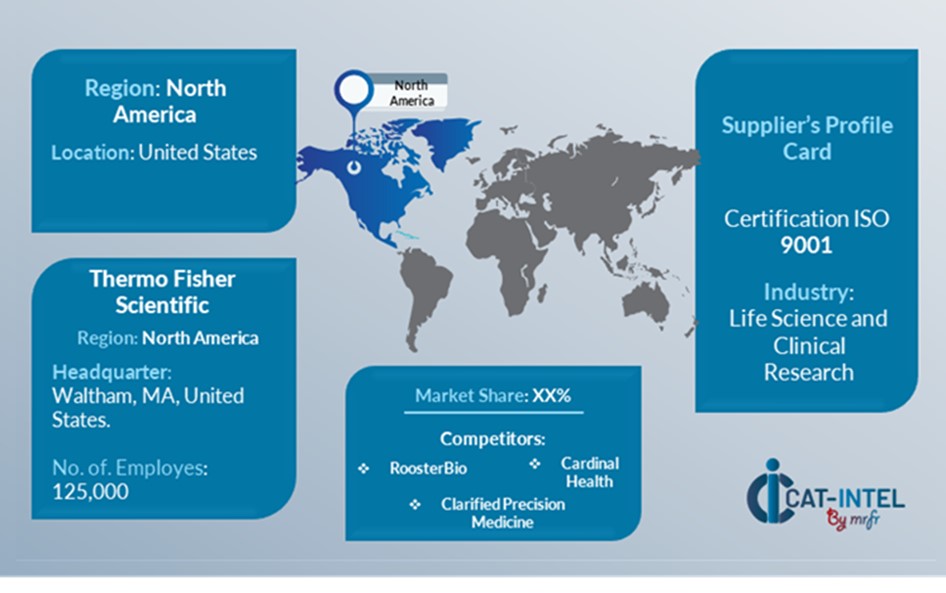 Region: North America

Location: United States

North America

Supplier's Profile Card

Certification ISO 9001

Industry: Life Science and Clinical Research

Thermo Fisher Scientific

Region: North America

Headquarter: Waltham, MA, United States.

No. of. Employes: 125,000

Market Share: XX%

Competitors:

❖ RoosterBio

❖ Cardinal Health

❖ Clarified Precision Medicine

CAT-INTEL
By mrfr